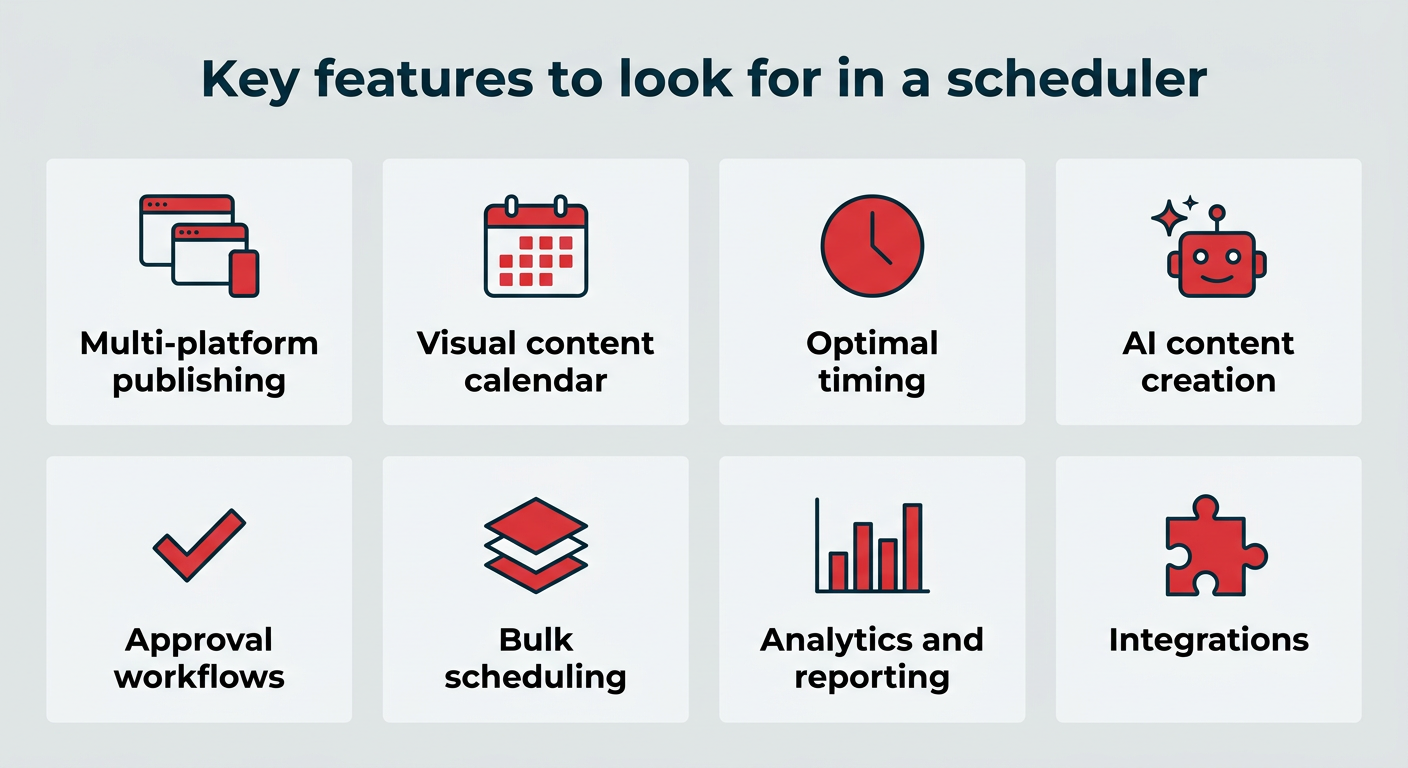 Key features to look for in a scheduler

Multi-platform publishing

Visual content calendar

Optimal timing

AI content creation

Approval workflows

Bulk scheduling

Analytics and reporting

Integrations